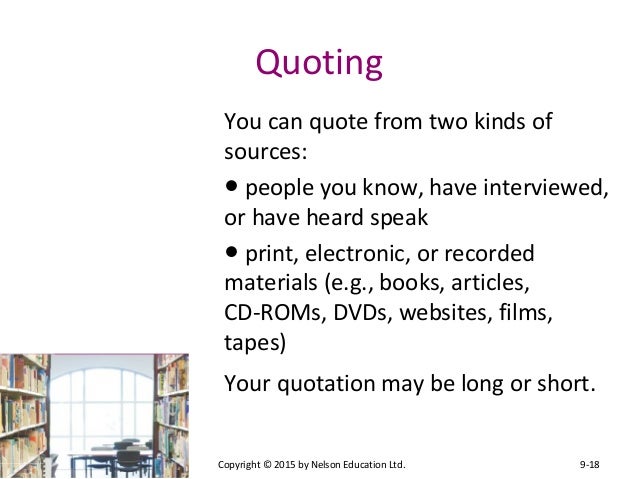 Quoting

You can quote from two kinds of sources:

• people you know, have interviewed, or have heard speak

• print, electronic, or recorded materials (e.g., books, articles, CD-ROMs, DVDs, websites, films, tapes)

Your quotation may be long or short.

Copyright © 2015 by Nelson Education Ltd.

9-18